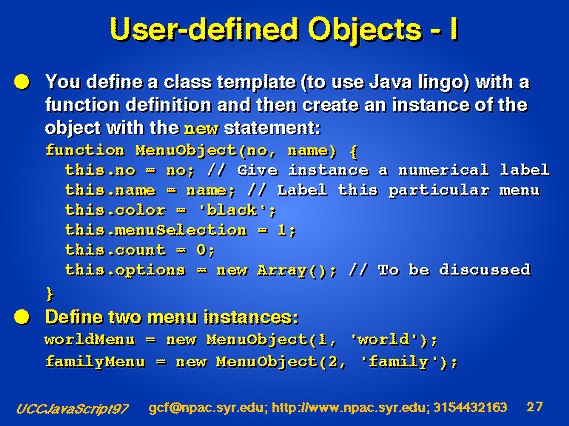 User-defined Objects - I

You define a class template (to use Java lingo) with a function definition and then create an instance of the object with the new statement:

function MenuObject(no, name) {
this.no = no; // Give instance a numerical label
this.name = name; // Label this particular menu
this.color = 'black';
this.menuSelection = 1;
this.count = 0;
this.options = new Array(); // To be discussed
}

Define two menu instances:

worldMenu = new MenuObject(1, 'world');
familyMenu = new MenuObject(2, 'family');

UCCJavaScript97 gcf@npac.syr.edu; http://www.npac.syr.edu; 3154432163 27